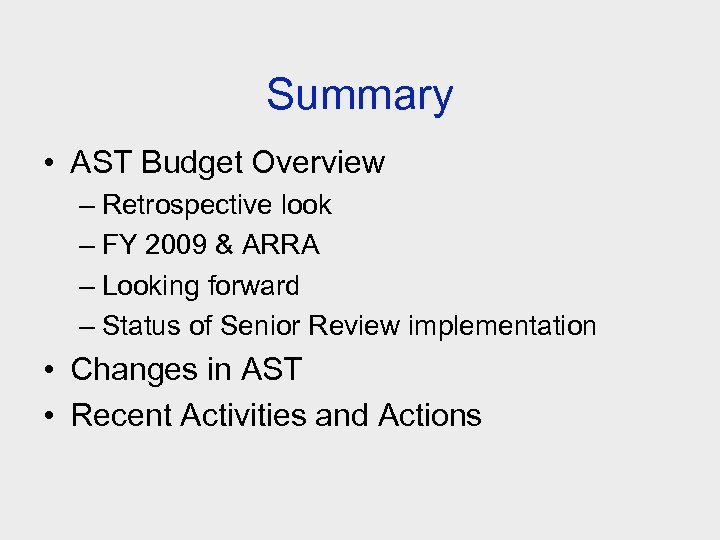 Summary

• AST Budget Overview
– Retrospective look
– FY 2009 & ARRA
– Looking forward
– Status of Senior Review implementation
• Changes in AST
• Recent Activities and Actions